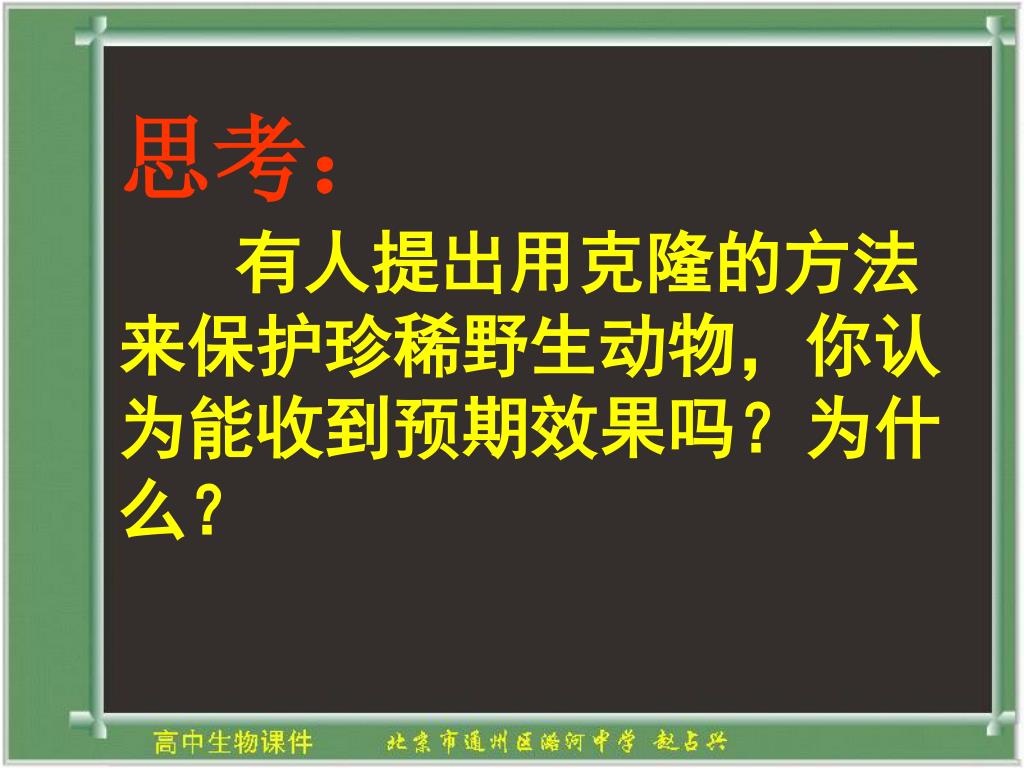 思考：

有人提出用克隆的方法来保护珍稀野生动物，你认为能收到预期效果吗？为什么？

高中生物课件 北京市通州区潞河中学 赵占兴